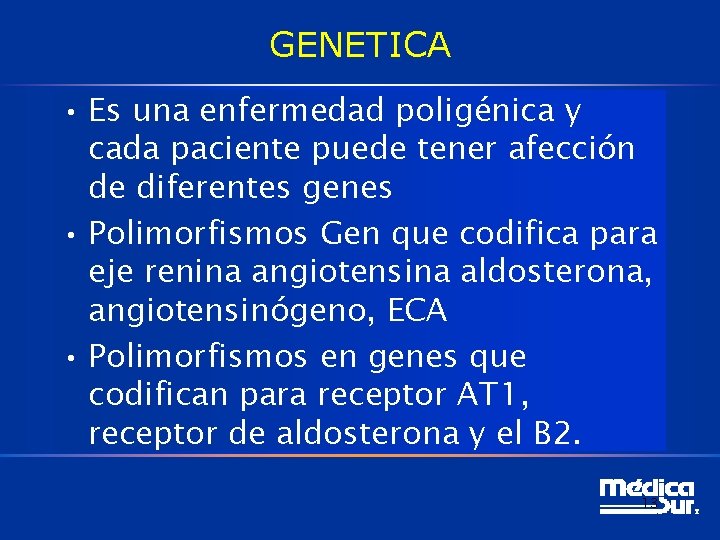 GENETICA

• Es una enfermedad poligénica y cada paciente puede tener afección de diferentes genes

• Polimorfismos Gen que codifica para eje renina angiotensina aldosterona, angiotensinógeno, ECA

• Polimorfismos en genes que codifican para receptor AT1, receptor de aldosterona y el B2.

Médica Sur